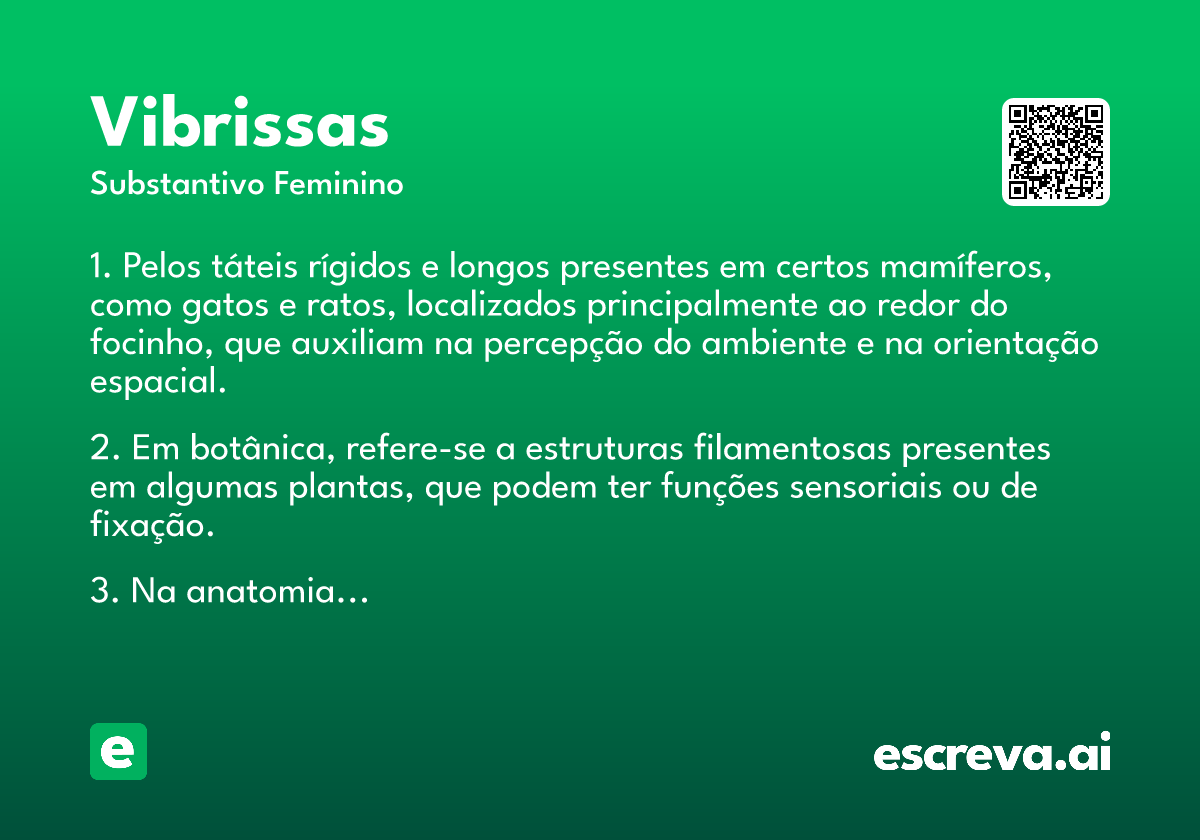 Vibrissas
Substantivo Feminino

1. Pelos táteis rígidos e longos presentes em certos mamíferos, como gatos e ratos, localizados principalmente ao redor do focinho, que auxiliam na percepção do ambiente e na orientação espacial.

2. Em botânica, refere-se a estruturas filamentosas presentes em algumas plantas, que podem ter funções sensoriais ou de fixação.

3. Na anatomia...

e

escreva.ai